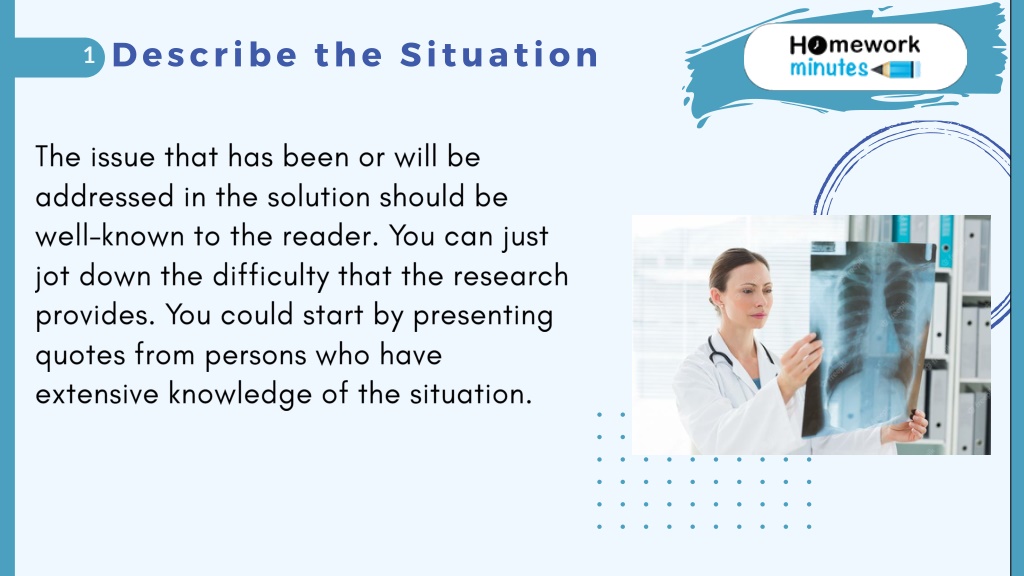 1 Describe the Situation

Homework minutes

The issue that has been or will be addressed in the solution should be well-known to the reader. You can just jot down the difficulty that the research provides. You could start by presenting quotes from persons who have extensive knowledge of the situation.